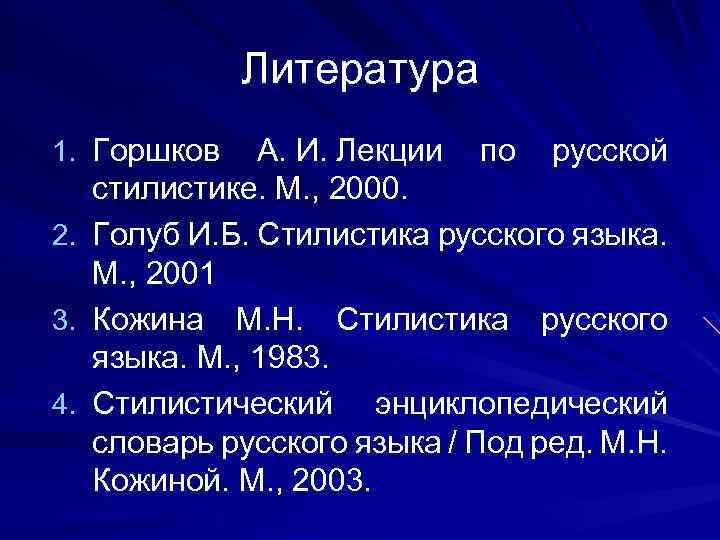 Литература

1. Горшков А. И. Лекции по русской стилистике. М., 2000.
2. Голуб И.Б. Стилистика русского языка. М., 2001
3. Кожина М.Н. Стилистика русского языка. М., 1983.
4. Стилистический энциклопедический словарь русского языка / Под ред. М.Н. Кожиной. М., 2003.